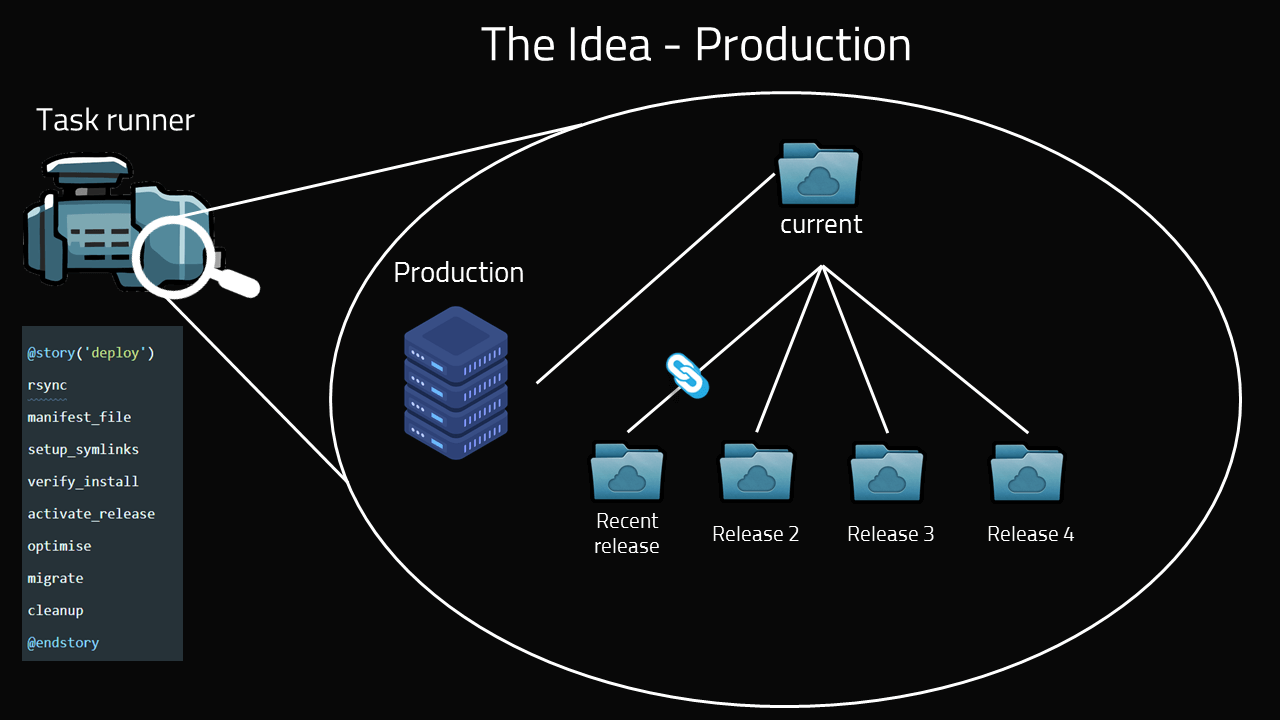 The Idea - Production

Task runner

@story('deploy')
rsync
manifest_file
setup_symlinks
verify_install
activate_release
optimise
migrate
cleanup
@endstory

Production

current

Recent release

Release 2

Release 3

Release 4